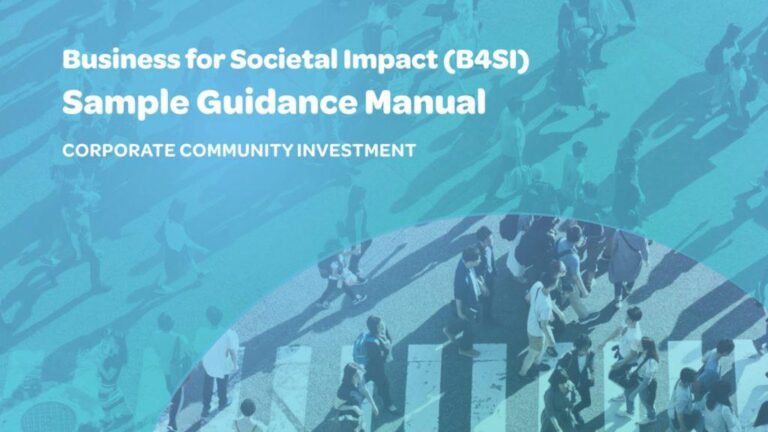 Business for Societal Impact (B4SI)
Sample Guidance Manual

CORPORATE COMMUNITY INVESTMENT